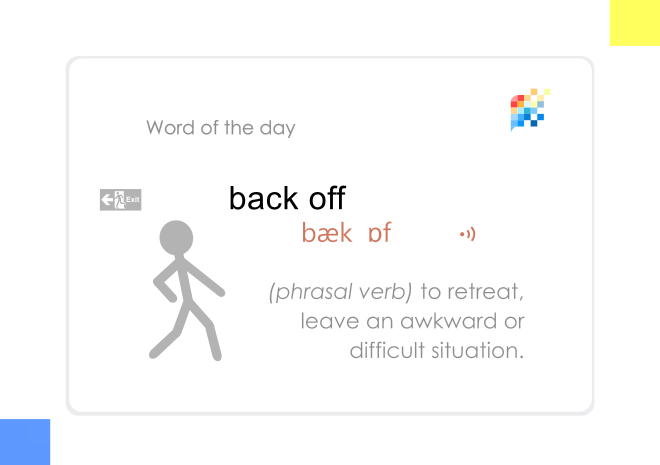 Word of the day

Exit

back off

bæk ɒf

(phrasal verb) to retreat, leave an awkward or difficult situation.